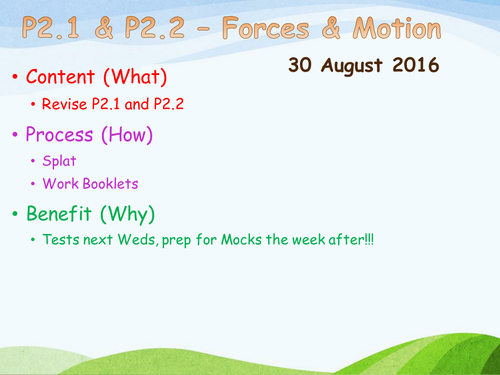 P2.1 & P2.2 – Forces & Motion

30 August 2016

• Content (What)
  • Revise P2.1 and P2.2
• Process (How)
  • Splat
  • Work Booklets
• Benefit (Why)
  • Tests next Weds, prep for Mocks the week after!!!